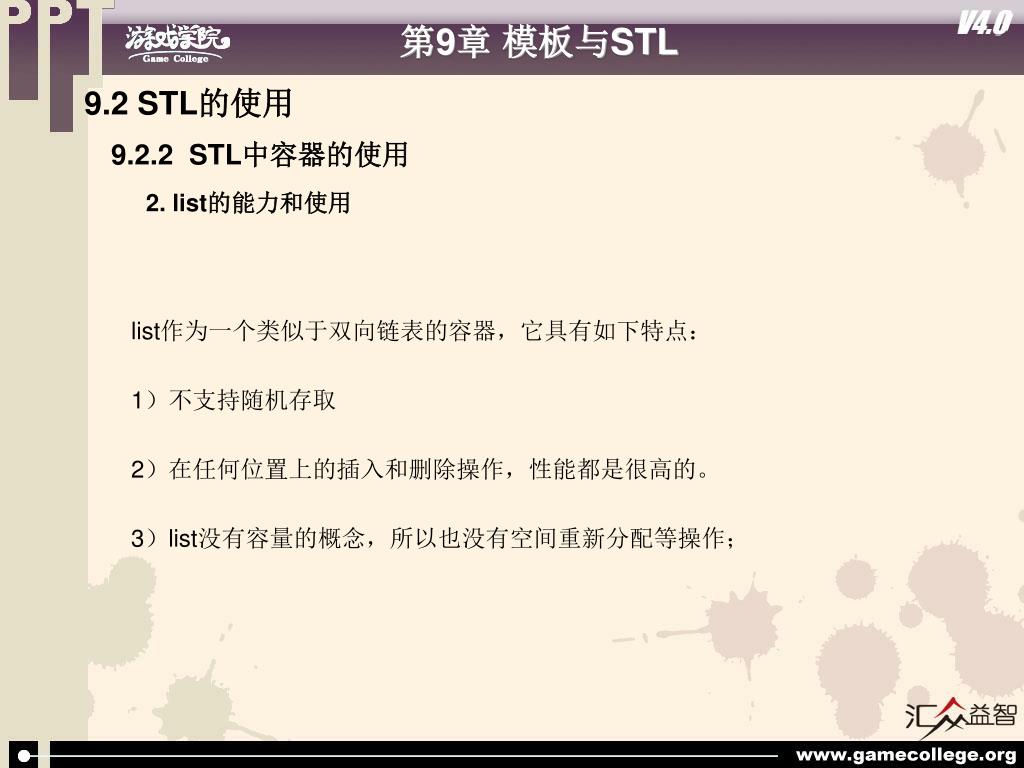 PPT

游戏学院
Game College

第9章 模板与STL

V4.0

9.2 STL的使用

9.2.2 STL中容器的使用

2. list的能力和使用

list作为一个类似于双向链表的容器，它具有如下特点：

1）不支持随机存取

2）在任何位置上的插入和删除操作，性能都是很高的。

3）list没有容量的概念，所以也没有空间重新分配等操作；

汇众益智

www.gamecollege.org